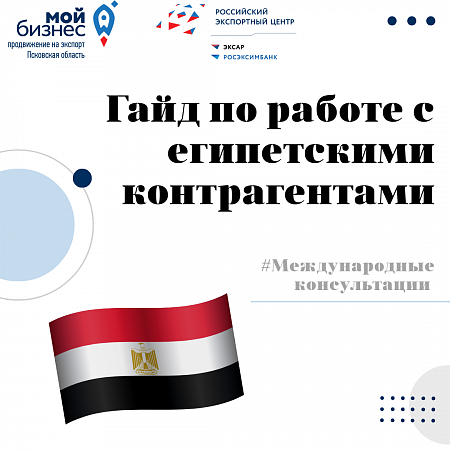 мой бизнес
продвижение на экспорт
Псковская область

РОССИЙСКИЙ ЭКСПОРТНЫЙ ЦЕНТР
ЭКСАР
РОСЭКСИМБАНК

Гайд по работе с египетскими контрагентами

#Международные консультации